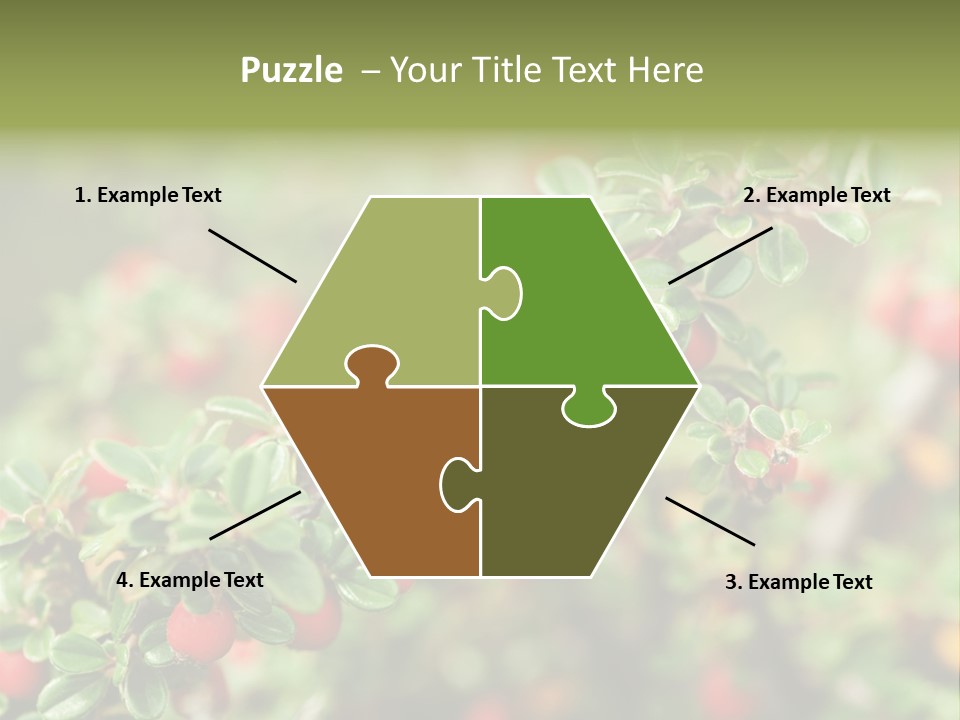 Puzzle – Your Title Text Here

1. Example Text

2. Example Text

4. Example Text

3. Example Text